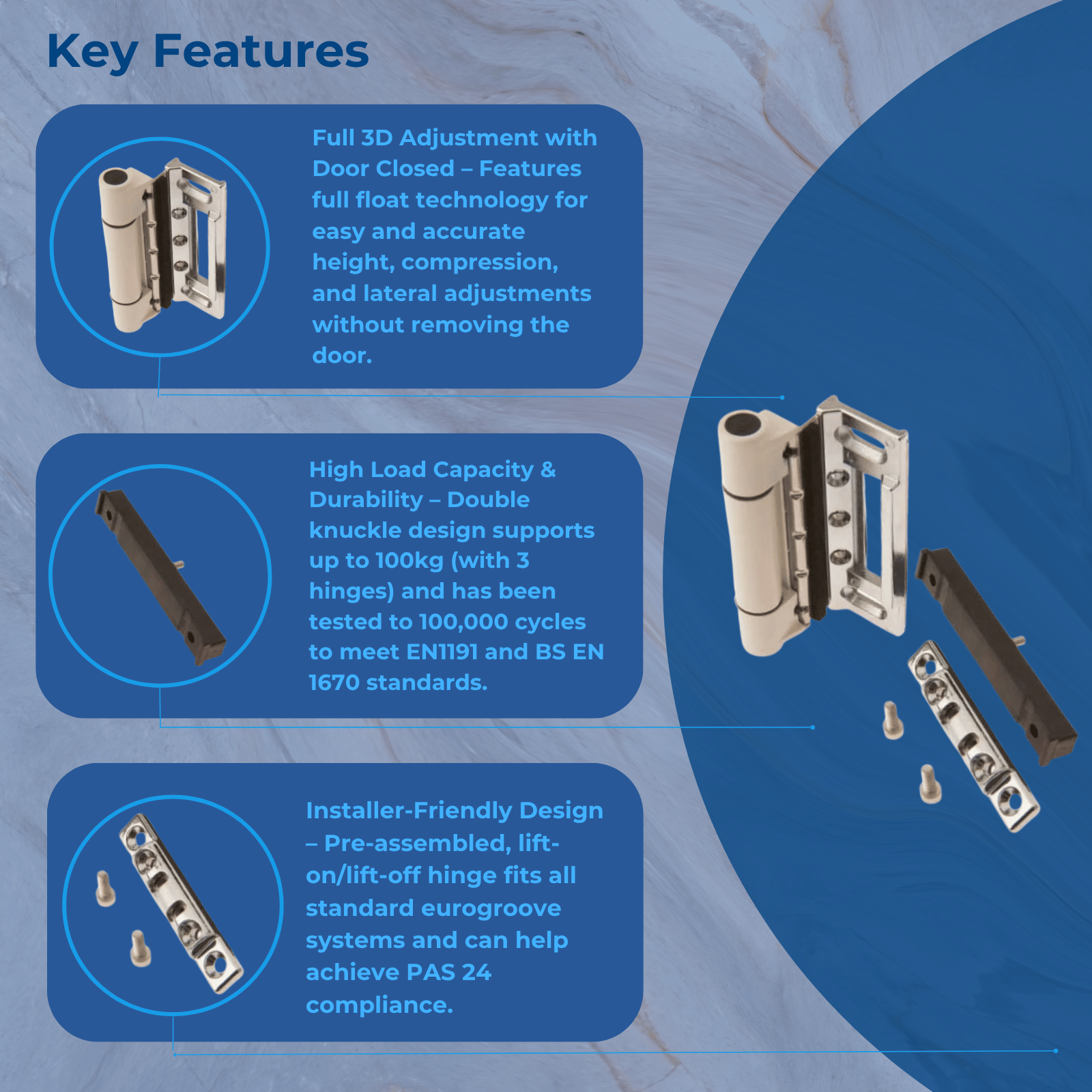 Key Features

Full 3D Adjustment with Door Closed – Features full float technology for easy and accurate height, compression, and lateral adjustments without removing the door.

High Load Capacity & Durability – Double knuckle design supports up to 100kg (with 3 hinges) and has been tested to 100,000 cycles to meet EN1191 and BS EN 1670 standards.

Installer-Friendly Design – Pre-assembled, lift-on/lift-off hinge fits all standard eurogroove systems and can help achieve PAS 24 compliance.